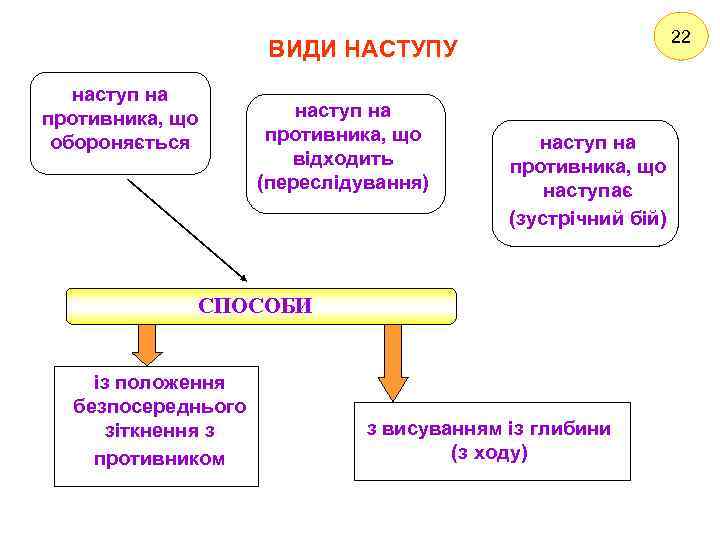 22

ВИДИ НАСТУПУ

наступ на противника, що обороняється

наступ на противника, що відходить (переслідування)

наступ на противника, що наступає (зустрічний бій)

СПОСОБИ

із положення безпосереднього зіткнення з противником

з висуванням із глибини (з ходу)